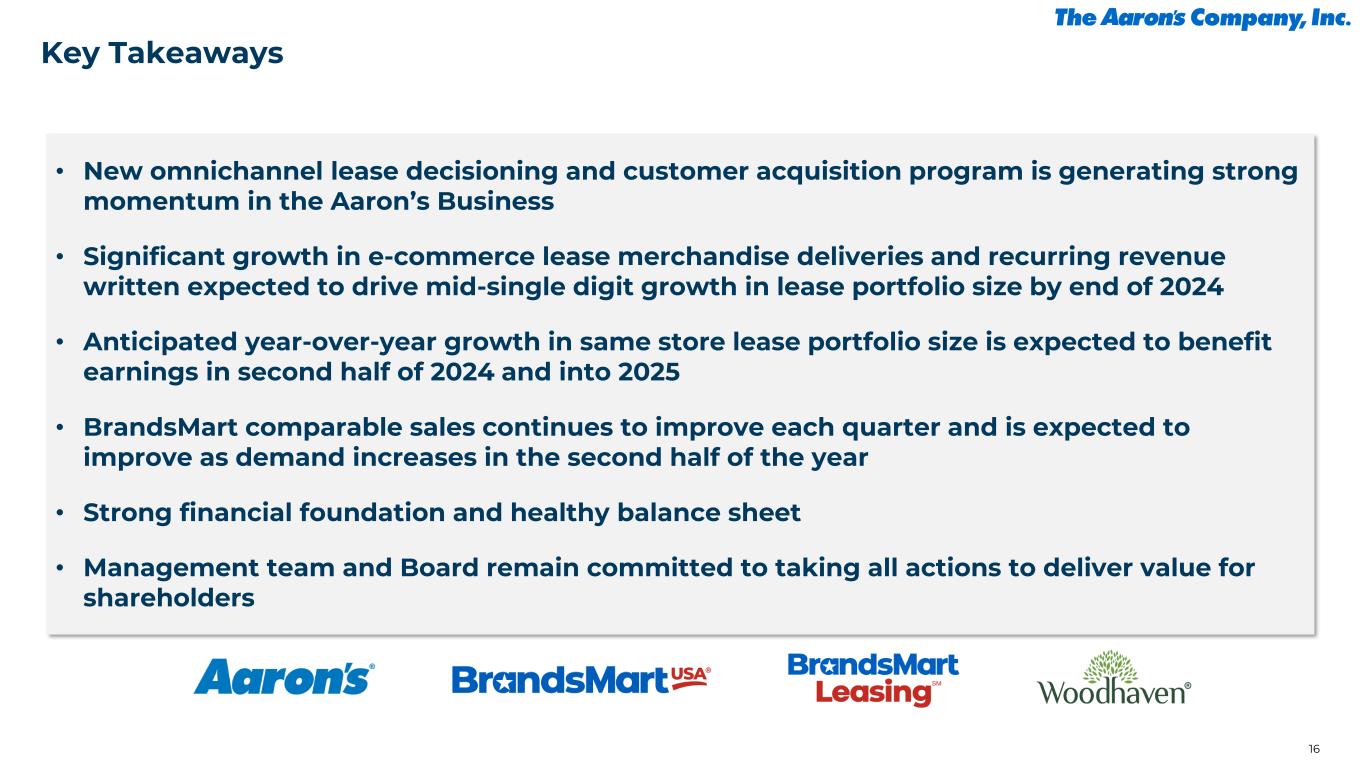 The Aaron's Company, Inc.

Key Takeaways

• New omnichannel lease decisioning and customer acquisition program is generating strong momentum in the Aaron's Business

• Significant growth in e-commerce lease merchandise deliveries and recurring revenue written expected to drive mid-single digit growth in lease portfolio size by end of 2024

• Anticipated year-over-year growth in same store lease portfolio size is expected to benefit earnings in second half of 2024 and into 2025

• BrandsMart comparable sales continues to improve each quarter and is expected to improve as demand increases in the second half of the year

• Strong financial foundation and healthy balance sheet

• Management team and Board remain committed to taking all actions to deliver value for shareholders

Aaron's®

BrandsMart USA®

BrandsMart Leasing℠

Woodhaven®

16